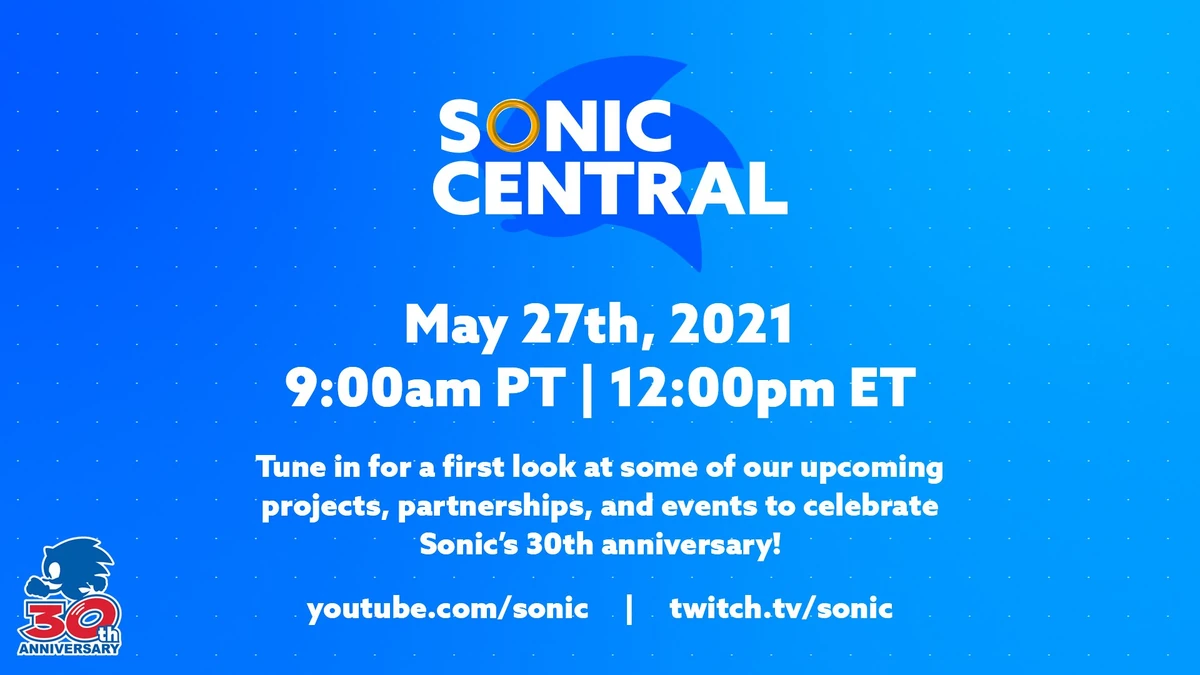 SONIC CENTRAL

May 27th, 2021
9:00am PT | 12:00pm ET

Tune in for a first look at some of our upcoming projects, partnerships, and events to celebrate Sonic's 30th anniversary!

youtube.com/sonic | twitch.tv/sonic

30th ANNIVERSARY